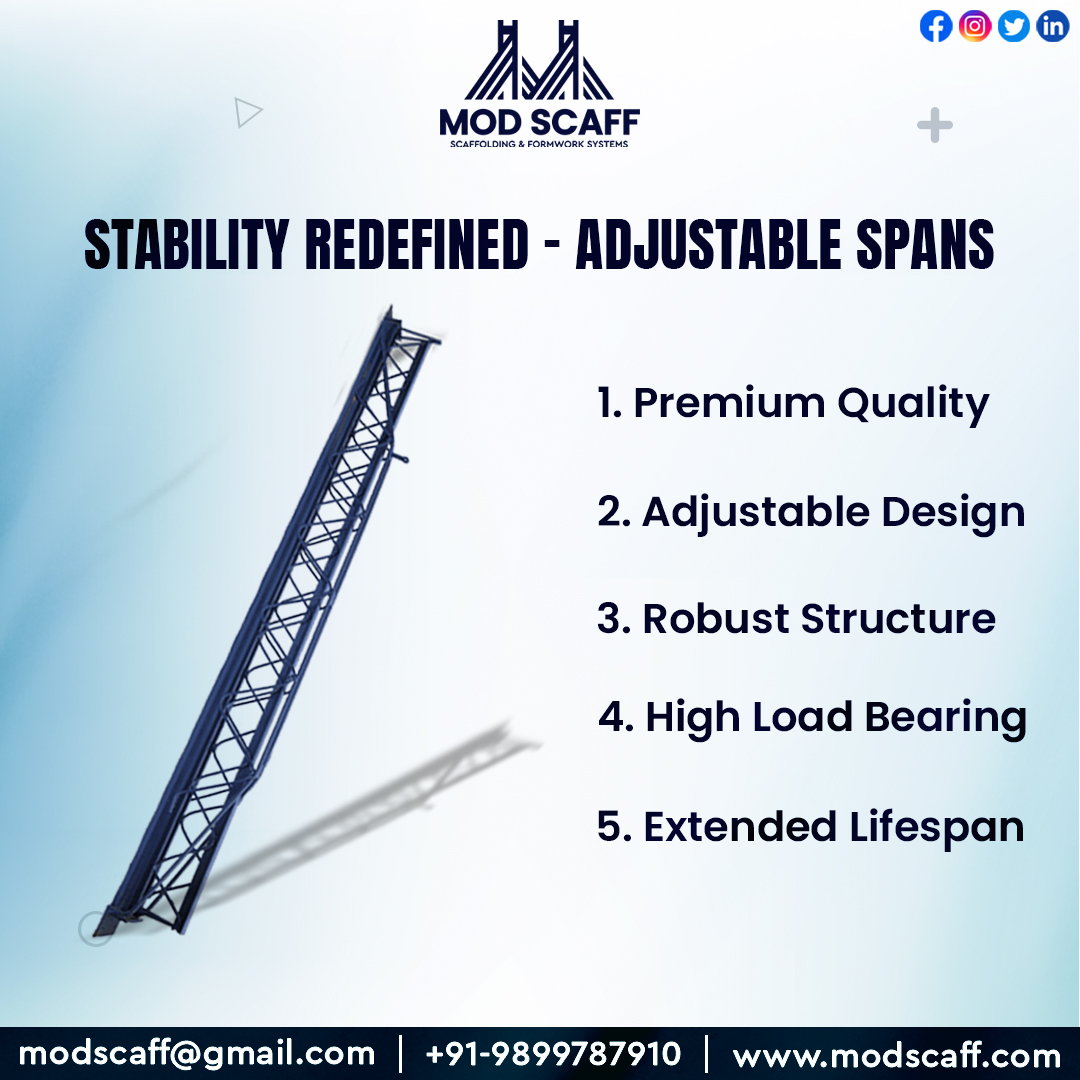 MOD SCAFF
SCAFFOLDING & FORMWORK SYSTEMS

STABILITY REDEFINED - ADJUSTABLE SPANS

1. Premium Quality

2. Adjustable Design

3. Robust Structure

4. High Load Bearing

5. Extended Lifespan

modscaff@gmail.com | +91-9899787910 | www.modscaff.com